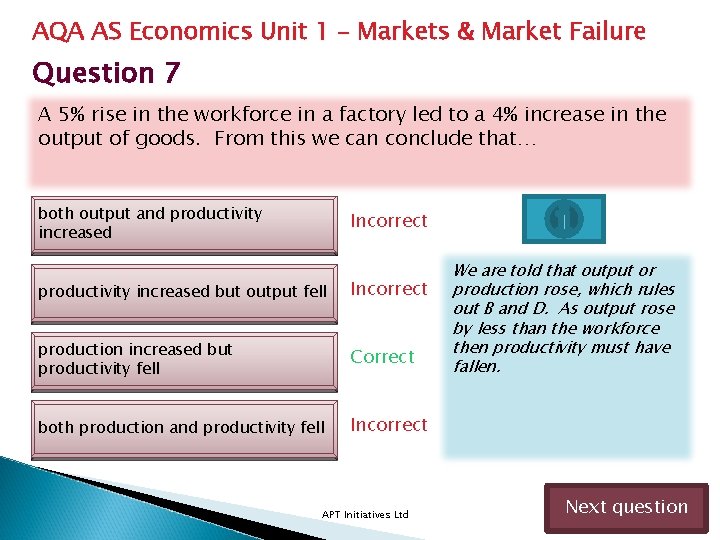 AQA AS Economics Unit 1 - Markets & Market Failure

Question 7

A 5% rise in the workforce in a factory led to a 4% increase in the output of goods. From this we can conclude that…

both output and productivity increased

Incorrect

productivity increased but output fell

Incorrect

production increased but productivity fell

Correct

both production and productivity fell

Incorrect

We are told that output or production rose, which rules out B and D. As output rose by less than the workforce then productivity must have fallen.

APT Initiatives Ltd

Next question